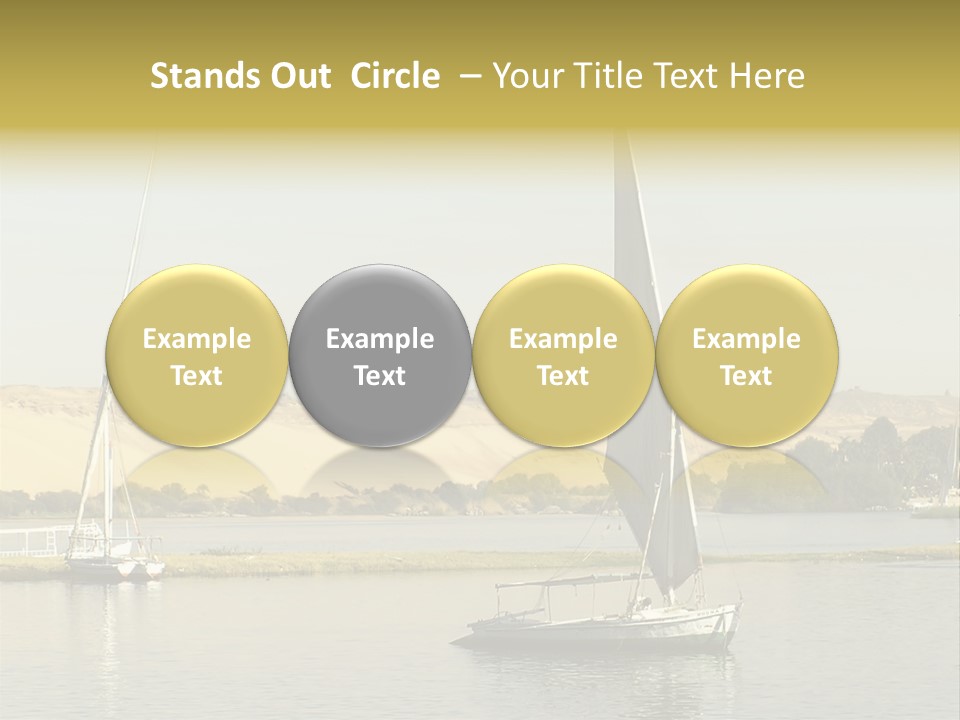 Stands Out Circle – Your Title Text Here

Example Text

Example Text

Example Text

Example Text